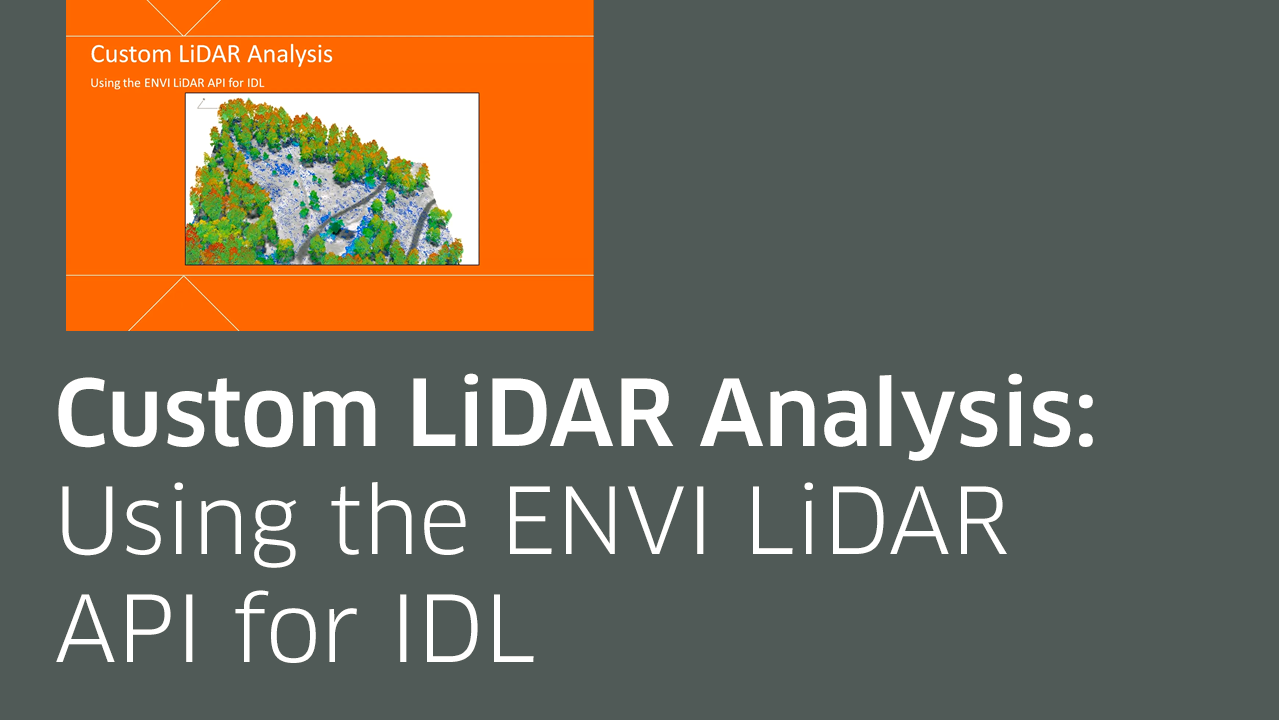 Custom LiDAR Analysis

Using the ENVI LiDAR API for IDL

Custom LiDAR Analysis: Using the ENVI LiDAR API for IDL